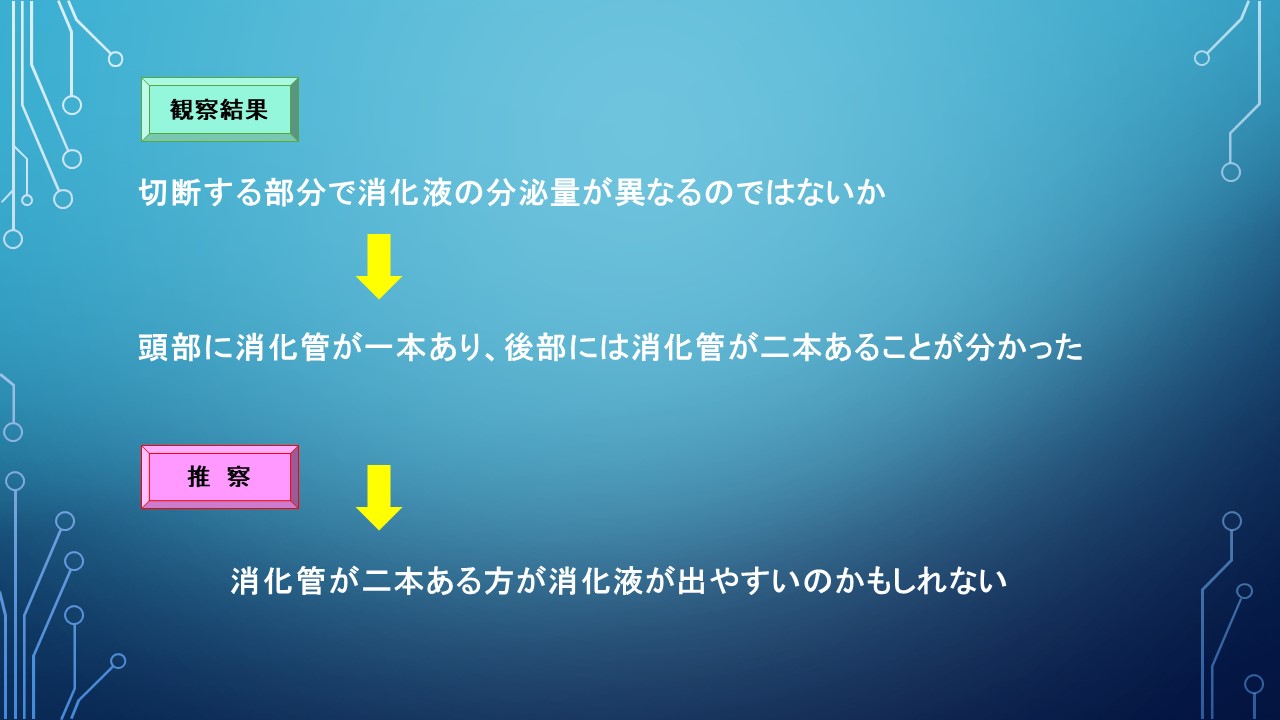 観察結果

切断する部分で消化液の分泌量が異なるのではないか

頭部に消化管が一本あり、後部には消化管が二本あることが分かった

推 察

消化管が二本ある方が消化液が出やすいのかもしれない